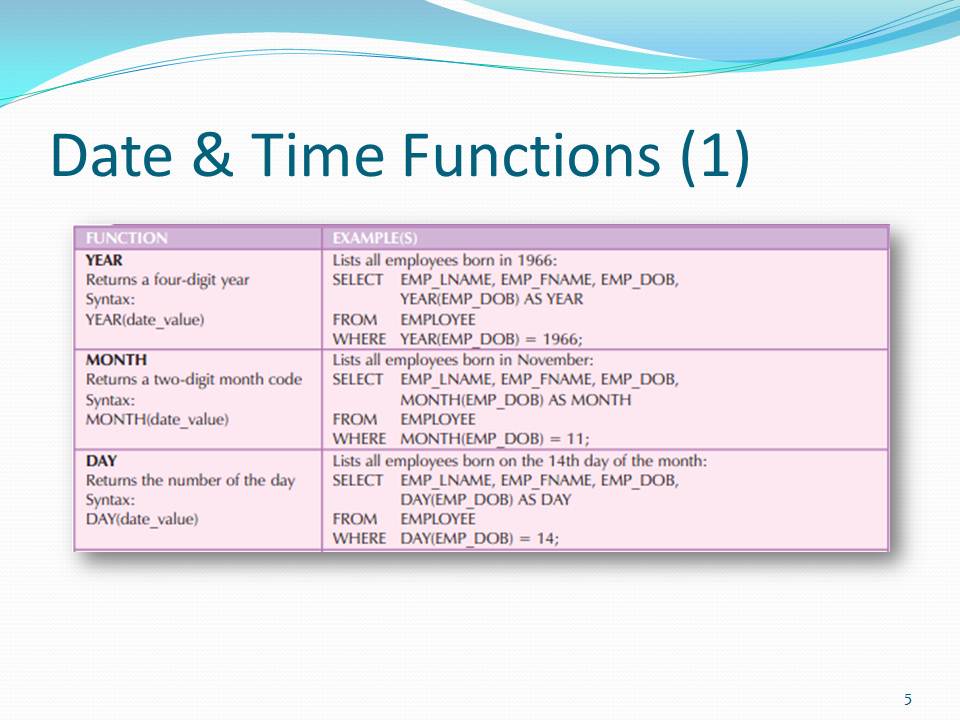 Date & Time Functions (1)

| FUNCTION | EXAMPLE(S) |
|---|---|
| **YEAR** Returns a four-digit year Syntax: YEAR(date_value) | Lists all employees born in 1966: SELECT EMP_LNAME, EMP_FNAME, EMP_DOB, YEAR(EMP_DOB) AS YEAR FROM EMPLOYEE WHERE YEAR(EMP_DOB) = 1966; |
| **MONTH** Returns a two-digit month code Syntax: MONTH(date_value) | Lists all employees born in November: SELECT EMP_LNAME, EMP_FNAME, EMP_DOB, MONTH(EMP_DOB) AS MONTH FROM EMPLOYEE WHERE MONTH(EMP_DOB) = 11; |
| **DAY** Returns the number of the day Syntax: DAY(date_value) | Lists all employees born on the 14th day of the month: SELECT EMP_LNAME, EMP_FNAME, EMP_DOB, DAY(EMP_DOB) AS DAY FROM EMPLOYEE WHERE DAY(EMP_DOB) = 14; |

5